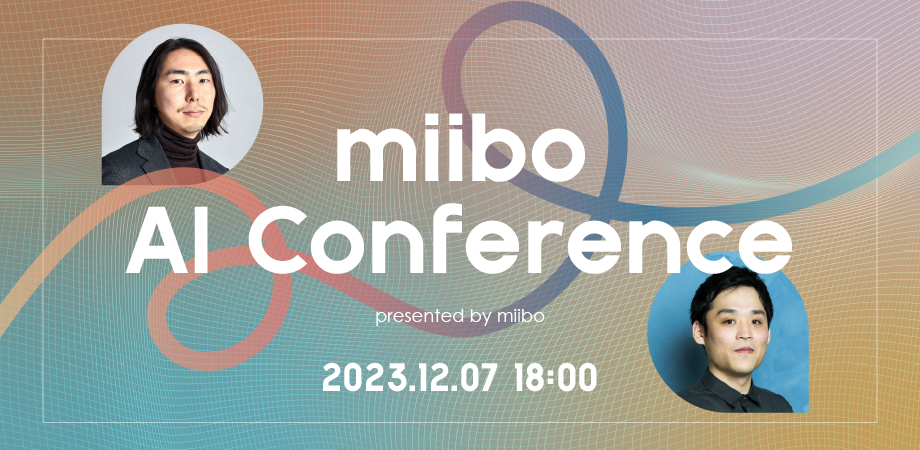 miibo
AI Conference

presented by miibo

2023.12.07 18:00